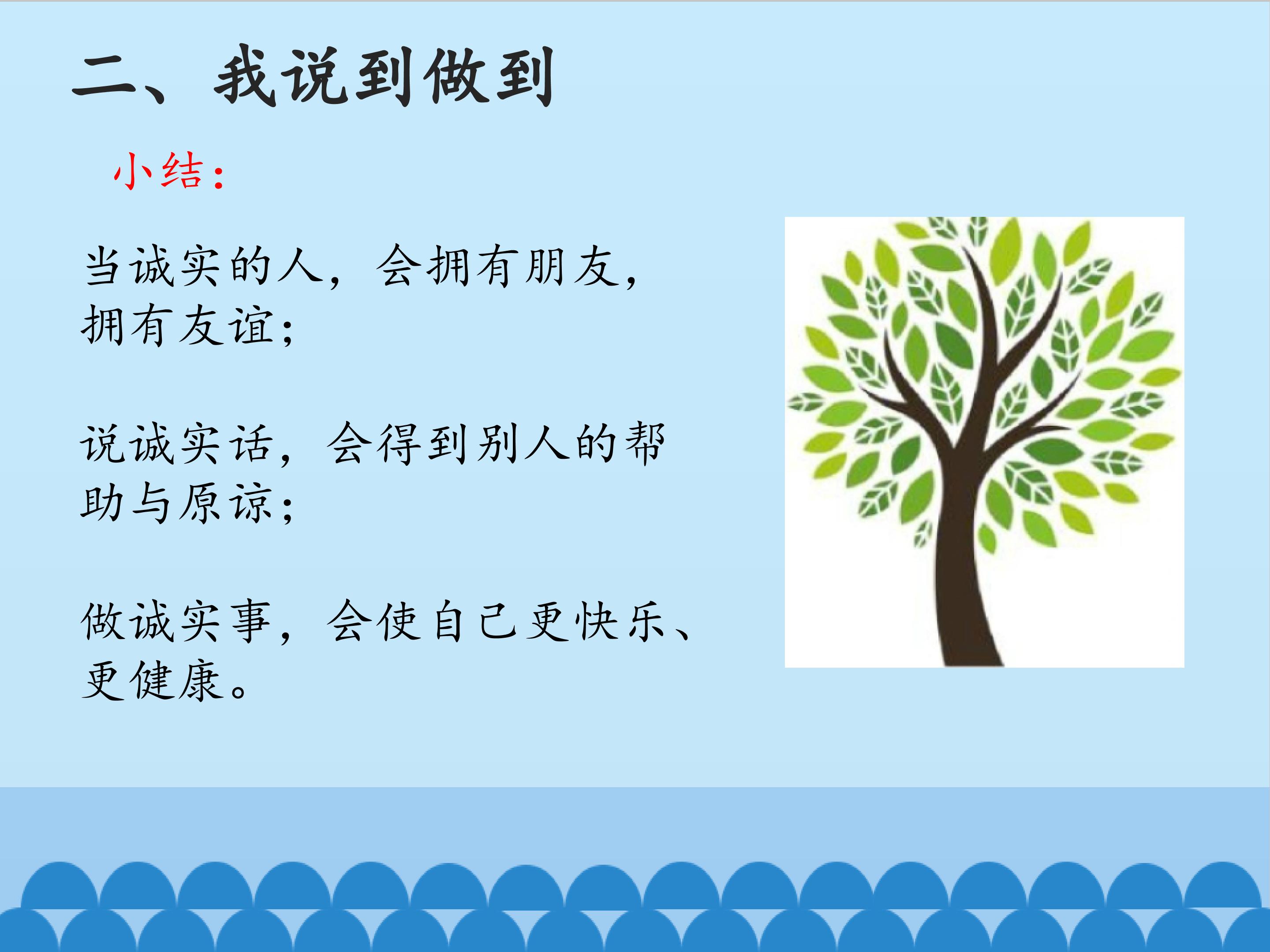 二、我说到做到

小结：

当诚实的人，会拥有朋友，拥有友谊；

说诚实话，会得到别人的帮助与原谅；

做诚实事，会使自己更快乐、更健康。